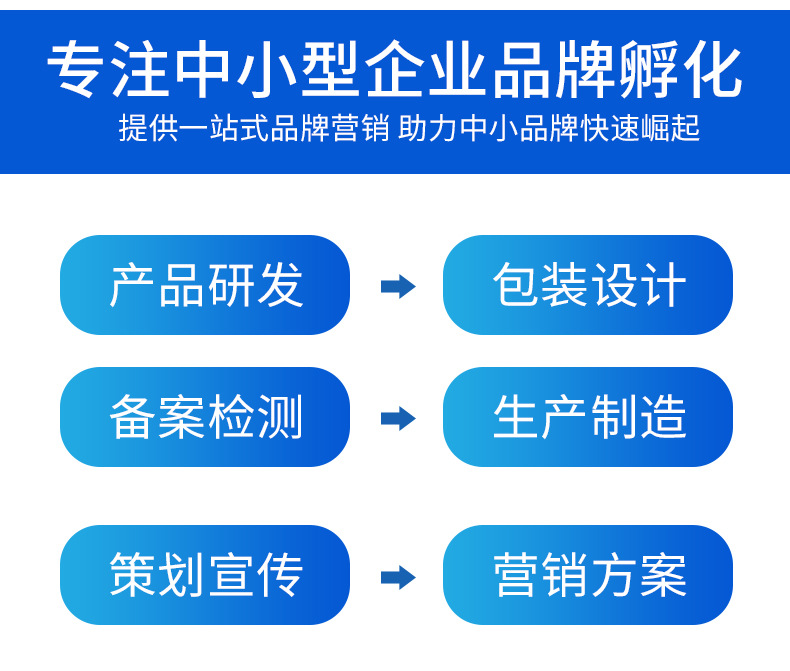 专注中小型企业品牌孵化
提供一站式品牌营销 助力中小品牌快速崛起

产品研发

包装设计

备案检测

生产制造

策划宣传

营销方案